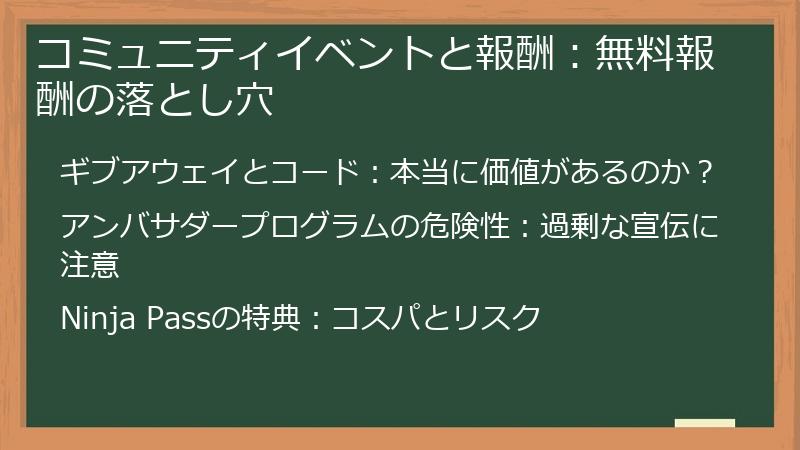 コミュニティイベントと報酬：無料報酬の落とし穴

ギブアウェイとコード：本当に価値があるのか？

アンバサダープログラムの危険性：過剰な宣伝に注意

Ninja Passの特典：コスパとリスク